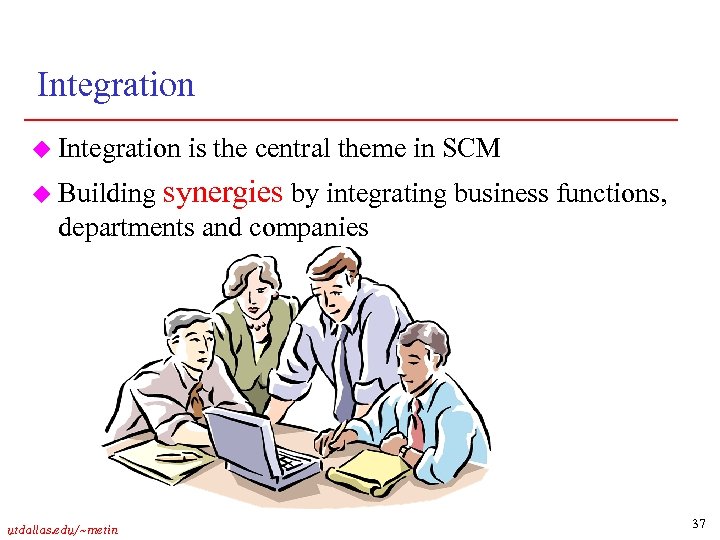 Integration

Integration is the central theme in SCM

Building synergies by integrating business functions, departments and companies

utdallas.edu/~metin

37